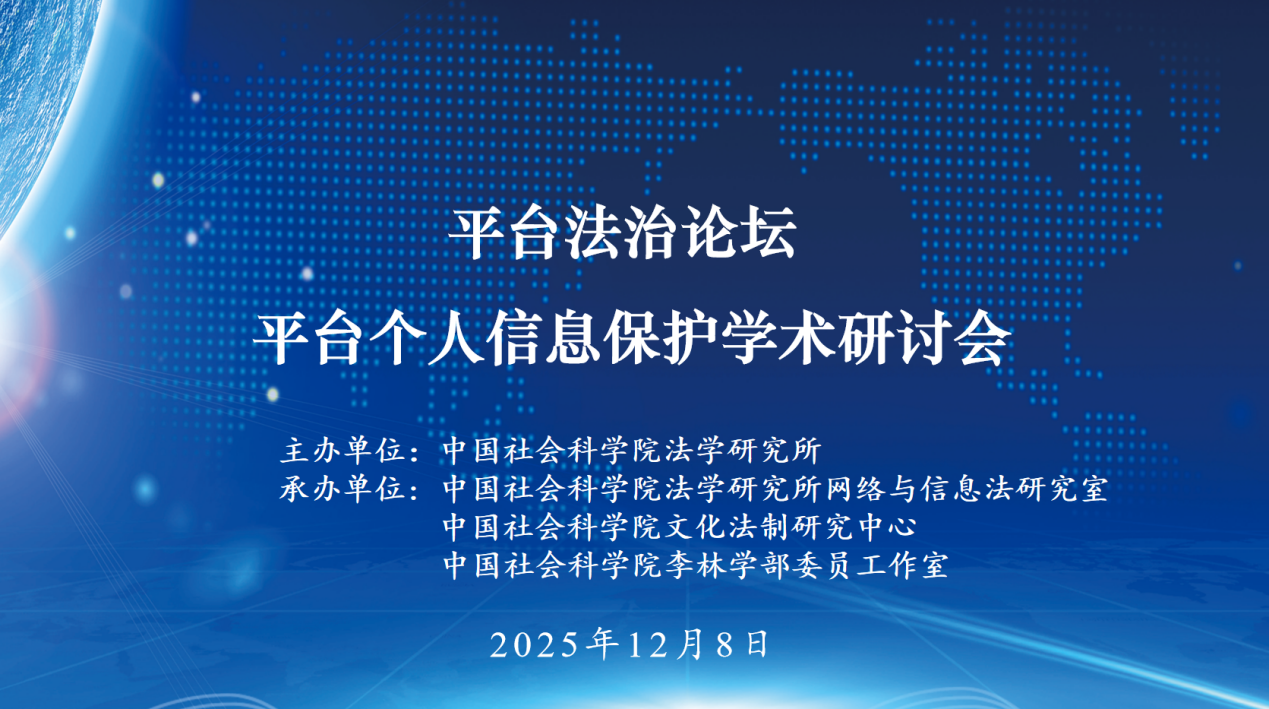 平台法治论坛

平台个人信息保护学术研讨会

主办单位：中国社会科学院法学研究所
承办单位：中国社会科学院法学研究所网络与信息法研究室
中国社会科学院文化法制研究中心
中国社会科学院李林学部委员工作室

2025年12月8日